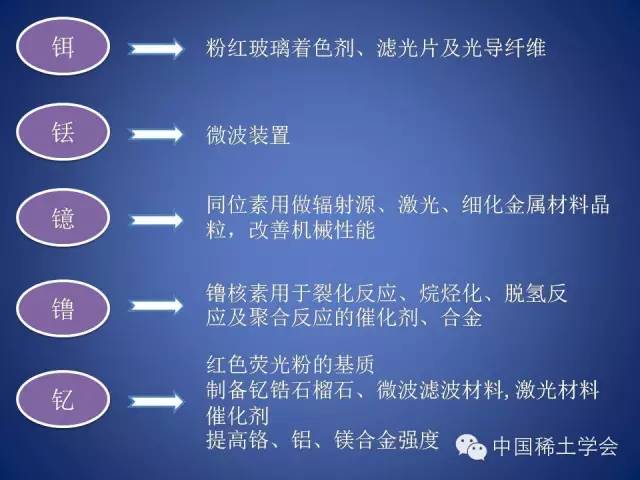 铒

粉红玻璃着色剂、滤光片及光导纤维

铥

微波装置

镱

同位素用做辐射源、激光、细化金属材料晶粒，改善机械性能

镥

镥核素用于裂化反应、烷烃化、脱氢反应及聚合反应的催化剂、合金

钇

红色荧光粉的基质
制备钇锆石榴石、微波滤波材料, 激光材料
催化剂
提高铬、铝、镁合金强度

中国稀土学会